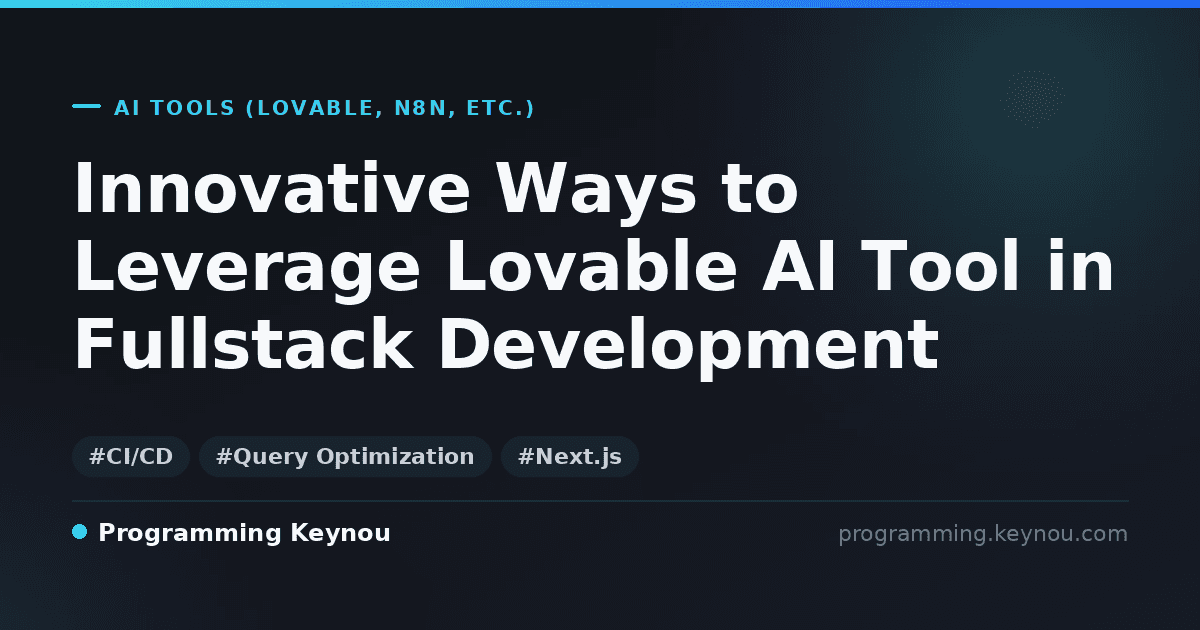 AI TOOLS (LOVABLE, N8N, ETC.)

Innovative Ways to Leverage Lovable AI Tool in Fullstack Development

#CI/CD #Query Optimization #Next.js

Programming Keynou

programming.keynou.com